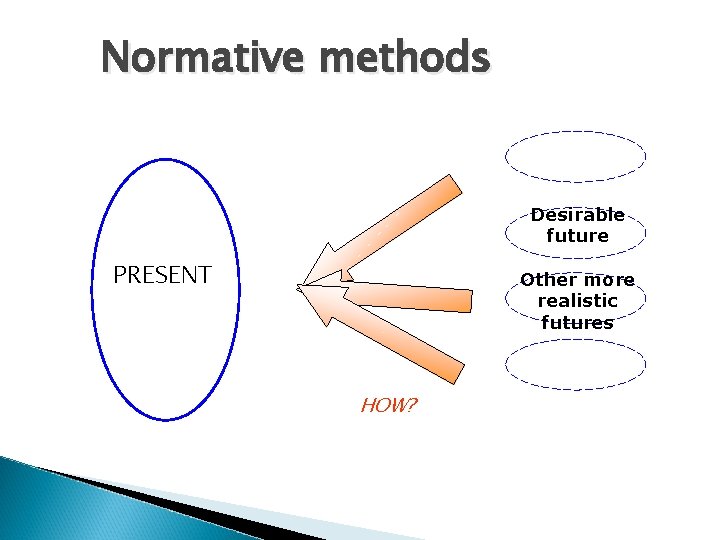 Normative methods

PRESENT

Desirable future

Other more realistic futures

HOW?